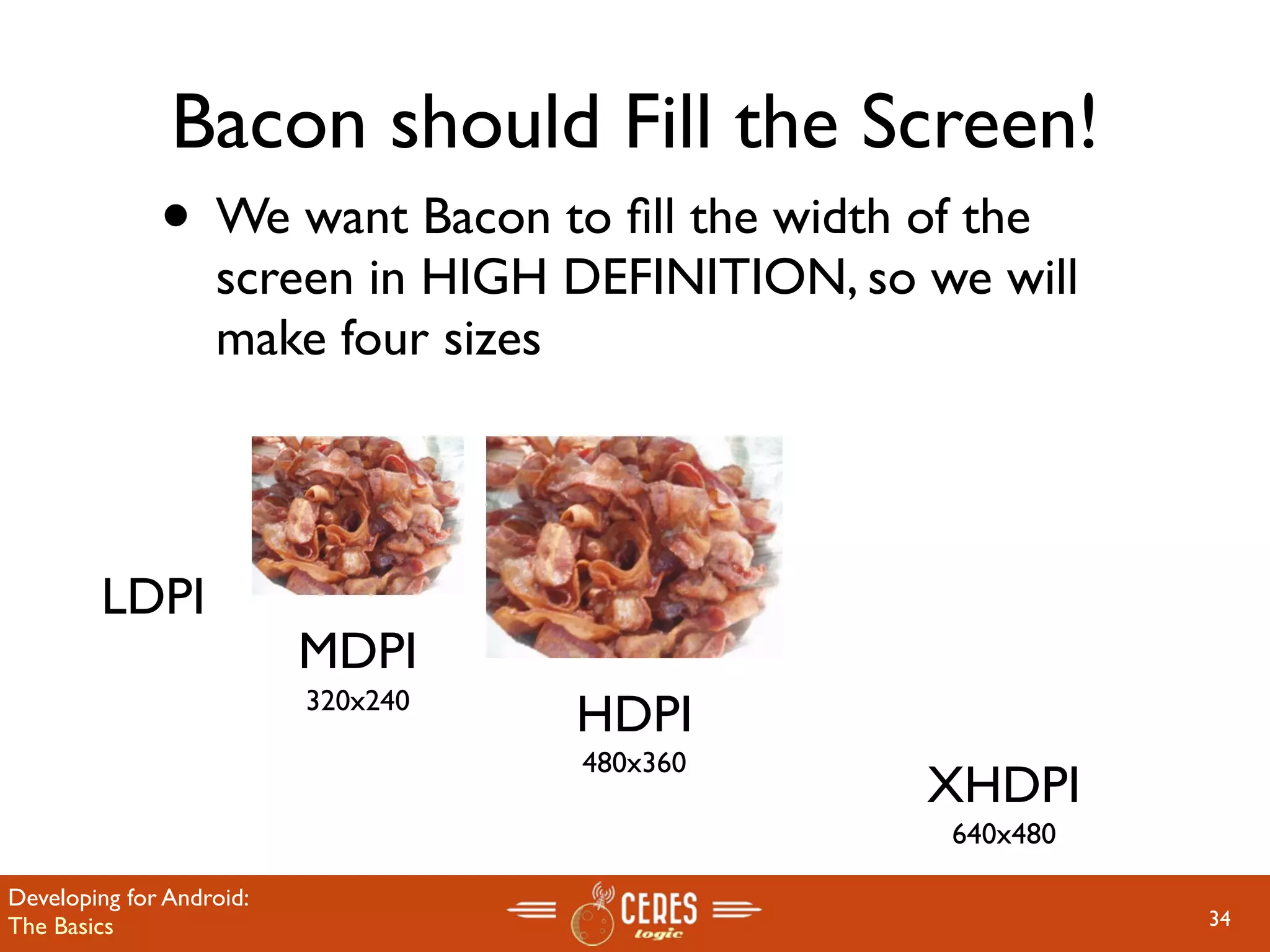 Bacon should Fill the Screen!

• We want Bacon to fill the width of the screen in HIGH DEFINITION, so we will make four sizes

LDPI

MDPI
320x240

HDPI
480x360

XHDPI
640x480

Developing for Android:
The Basics

CERES
logic

34